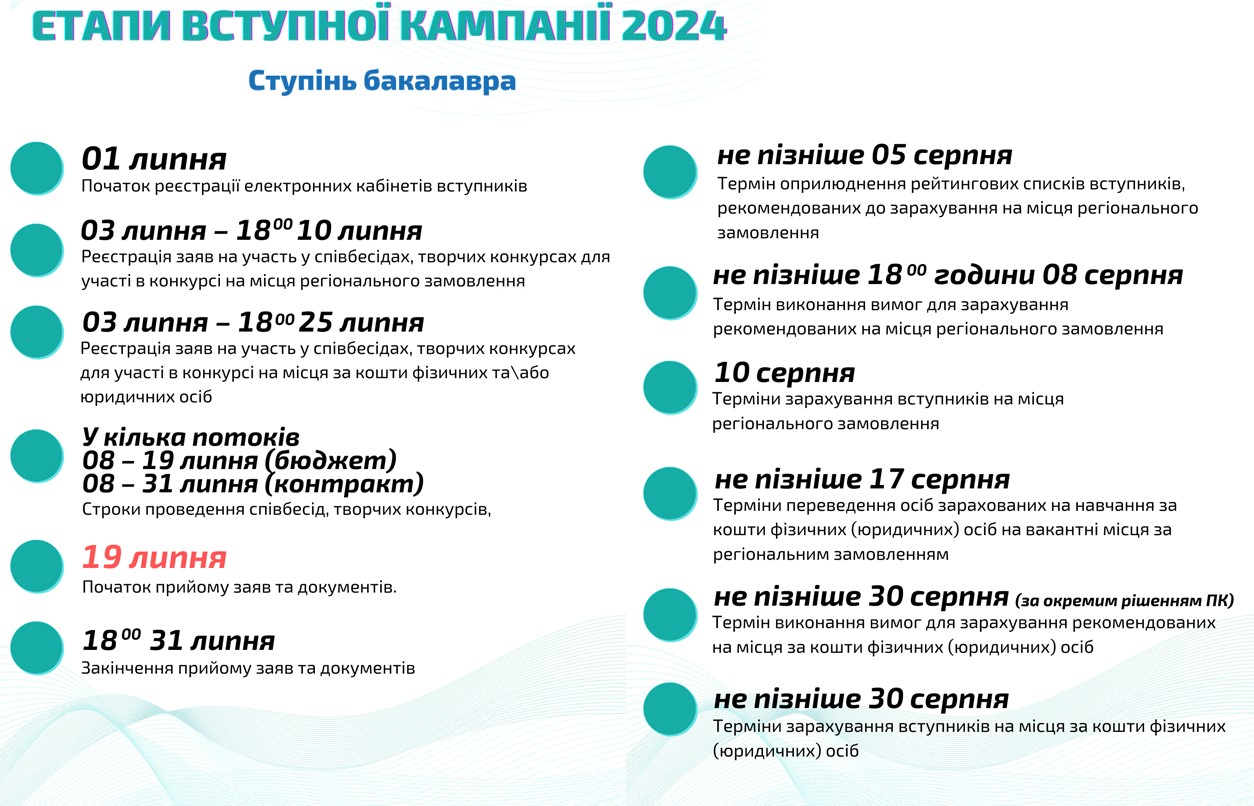 ЕТАПИ ВСТУПНОЇ КАМПАНІЇ 2024

Ступінь бакалавра

01 липня
Початок реєстрації електронних кабінетів вступників

03 липня – $18^{00}$ 10 липня
Реєстрація заяв на участь у співбесідах, творчих конкурсах для участі в конкурсі на місця регіонального замовлення

03 липня – $18^{00}$ 25 липня
Реєстрація заяв на участь у співбесідах, творчих конкурсах для участі в конкурсі на місця за кошти фізичних та\або юридичних осіб

У кілька потоків
08 – 19 липня (бюджет)
08 – 31 липня (контракт)
Строки проведення співбесід, творчих конкурсів,

19 липня
Початок прийому заяв та документів.

$18^{00}$ 31 липня
Закінчення прийому заяв та документів

не пізніше 05 серпня
Термін оприлюднення рейтингових списків вступників, рекомендованих до зарахування на місця регіонального замовлення

не пізніше $18^{00}$ години 08 серпня
Термін виконання вимог для зарахування рекомендованих на місця регіонального замовлення

10 серпня
Терміни зарахування вступників на місця регіонального замовлення

не пізніше 17 серпня
Терміни переведення осіб зарахованих на навчання за кошти фізичних (юридичних) осіб на вакантні місця за регіональним замовленням

не пізніше 30 серпня (за окремим рішенням ПК)
Термін виконання вимог для зарахування рекомендованих на місця за кошти фізичних (юридичних) осіб

не пізніше 30 серпня
Терміни зарахування вступників на місця за кошти фізичних (юридичних) осіб